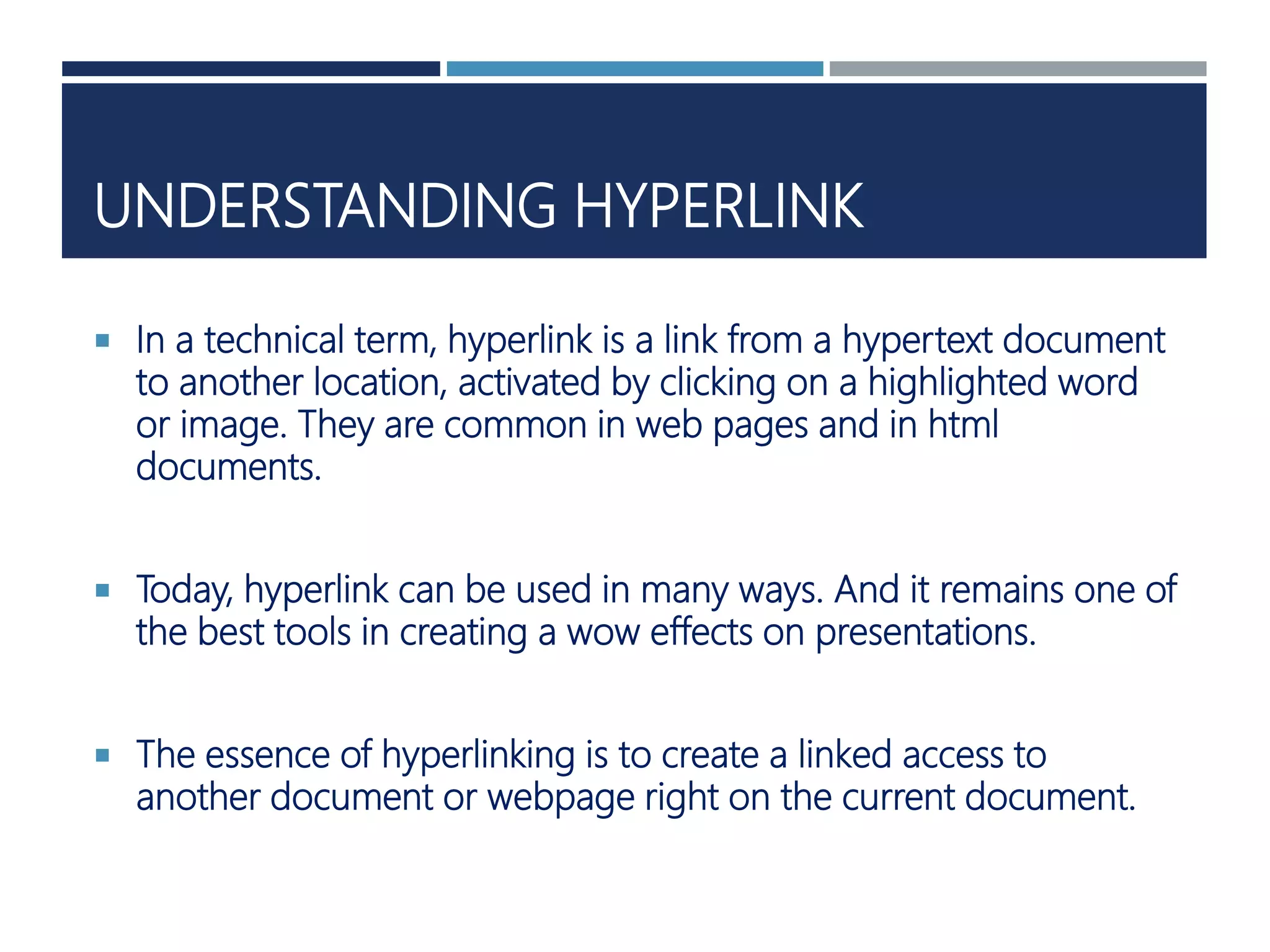 UNDERSTANDING HYPERLINK

▪ In a technical term, hyperlink is a link from a hypertext document to another location, activated by clicking on a highlighted word or image. They are common in web pages and in html documents.

▪ Today, hyperlink can be used in many ways. And it remains one of the best tools in creating a wow effects on presentations.

▪ The essence of hyperlinking is to create a linked access to another document or webpage right on the current document.